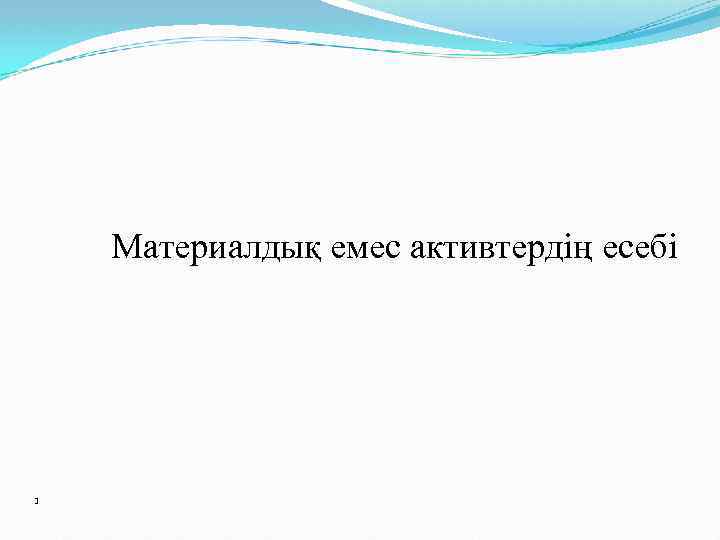 Материалдық емес активтердің есебі